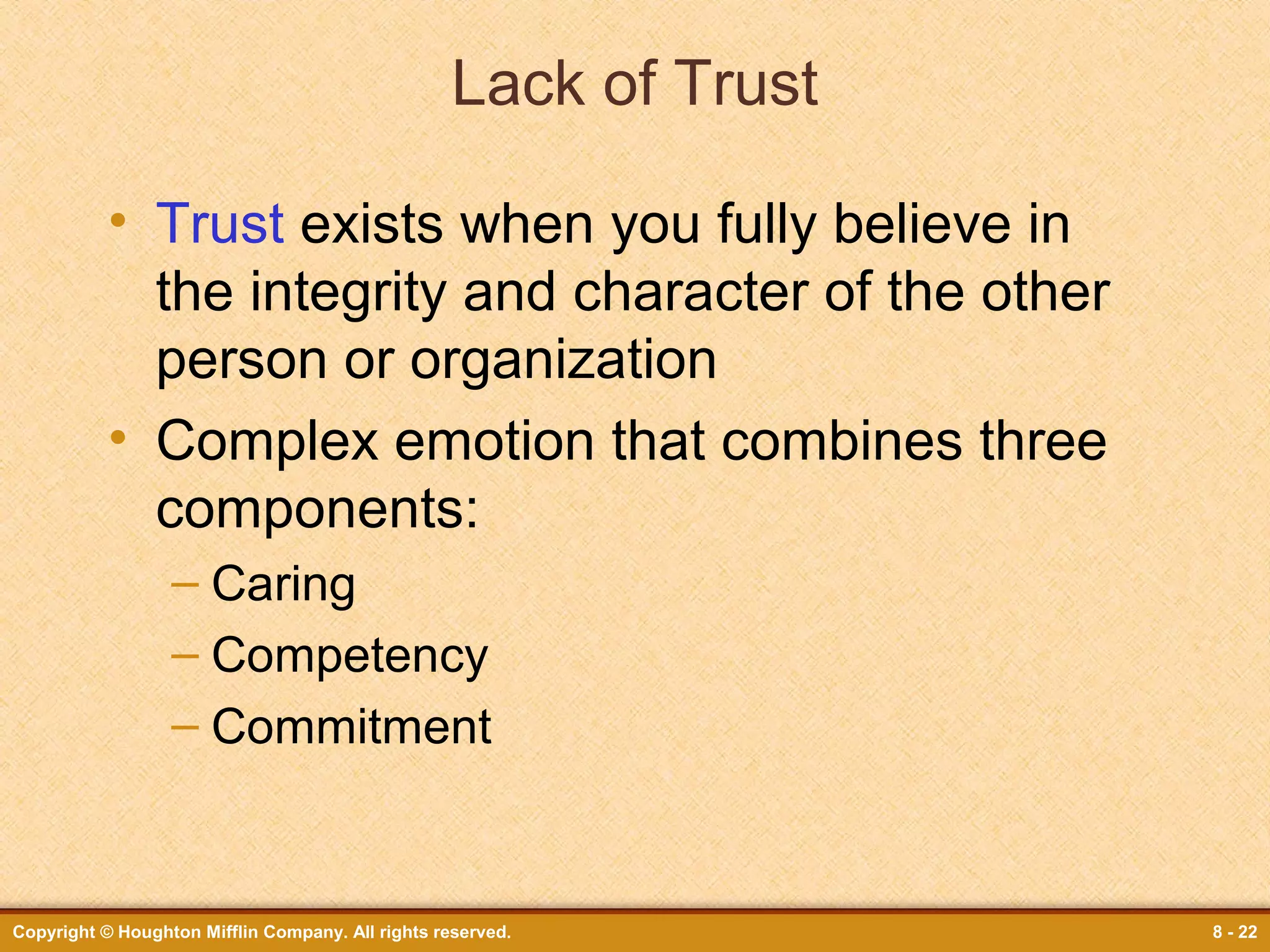 Lack of Trust

• Trust exists when you fully believe in the integrity and character of the other person or organization

• Complex emotion that combines three components:

– Caring

– Competency

– Commitment

Copyright © Houghton Mifflin Company. All rights reserved.

8 - 22